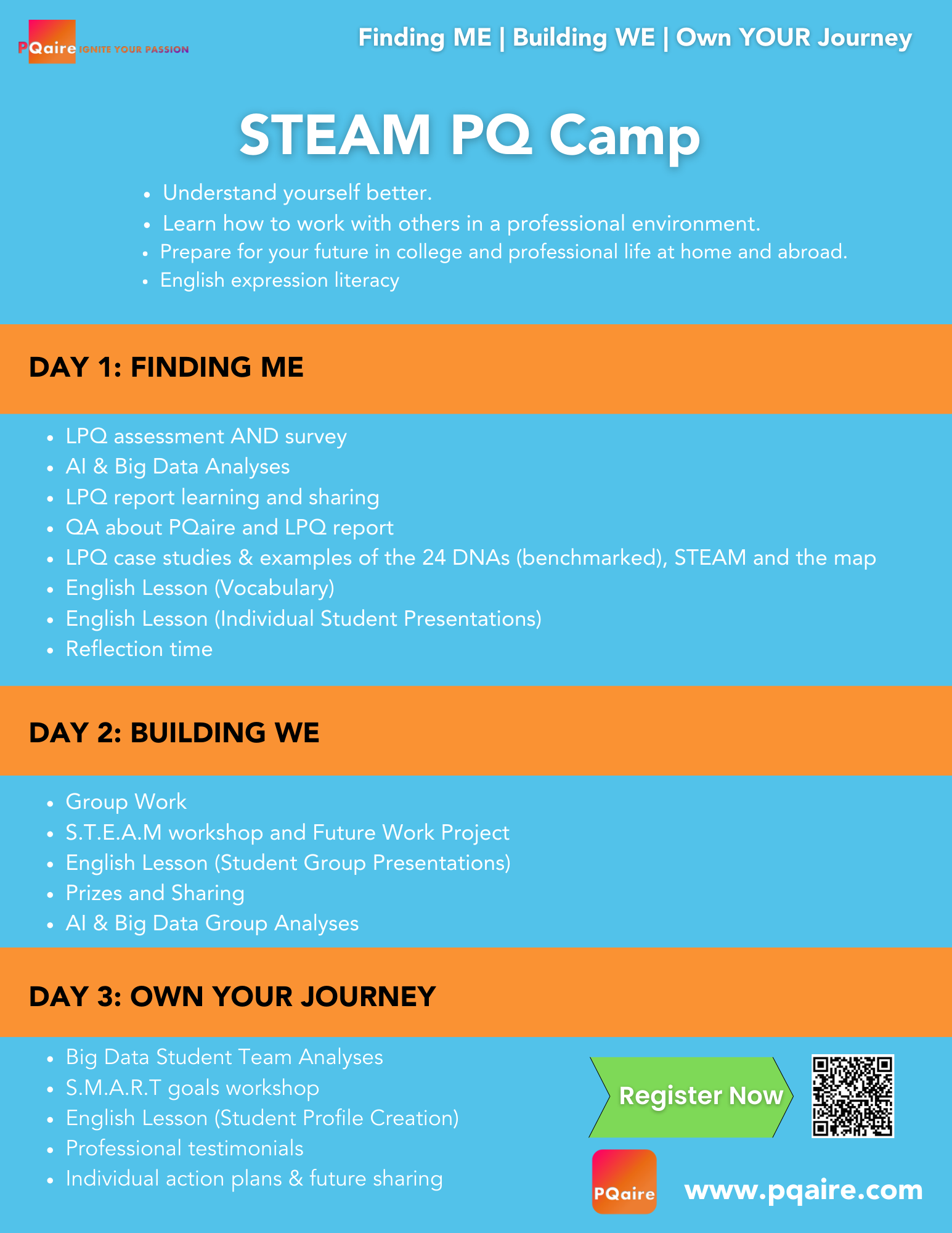 PQaire IGNITE YOUR PASSION

Finding ME | Building WE | Own YOUR Journey

STEAM PQ Camp

- Understand yourself better.
- Learn how to work with others in a professional environment.
- Prepare for your future in college and professional life at home and abroad.
- English expression literacy

DAY 1: FINDING ME

- LPQ assessment AND survey
- AI & Big Data Analyses
- LPQ report learning and sharing
- QA about PQaire and LPQ report
- LPQ case studies & examples of the 24 DNAs (benchmarked), STEAM and the map
- English Lesson (Vocabulary)
- English Lesson (Individual Student Presentations)
- Reflection time

DAY 2: BUILDING WE

- Group Work
- S.T.E.A.M workshop and Future Work Project
- English Lesson (Student Group Presentations)
- Prizes and Sharing
- AI & Big Data Group Analyses

DAY 3: OWN YOUR JOURNEY

- Big Data Student Team Analyses
- S.M.A.R.T goals workshop
- English Lesson (Student Profile Creation)
- Professional testimonials
- Individual action plans & future sharing

Register Now

PQaire

www.pqaire.com